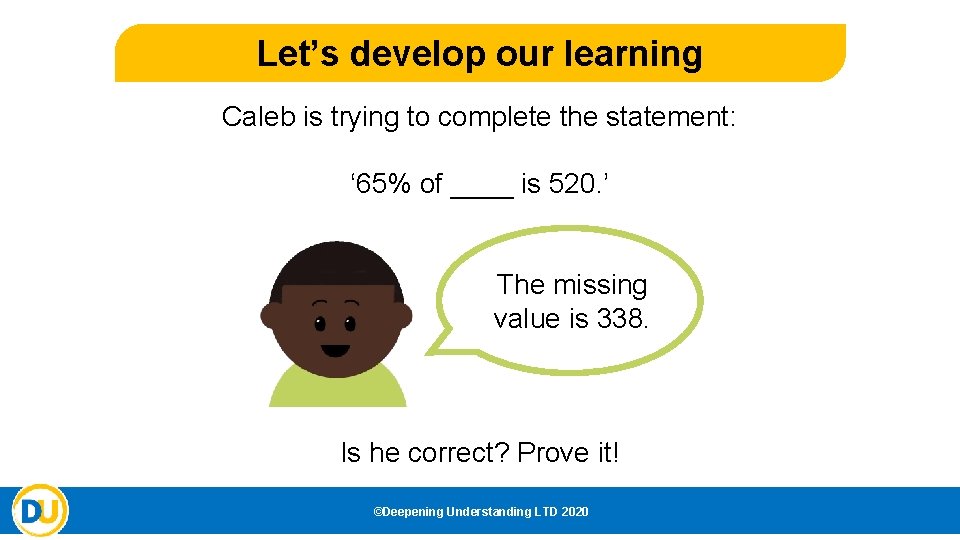 Let’s develop our learning

Caleb is trying to complete the statement:

‘65% of ____ is 520.’

The missing value is 338.

Is he correct? Prove it!

DU

©Deepening Understanding LTD 2020